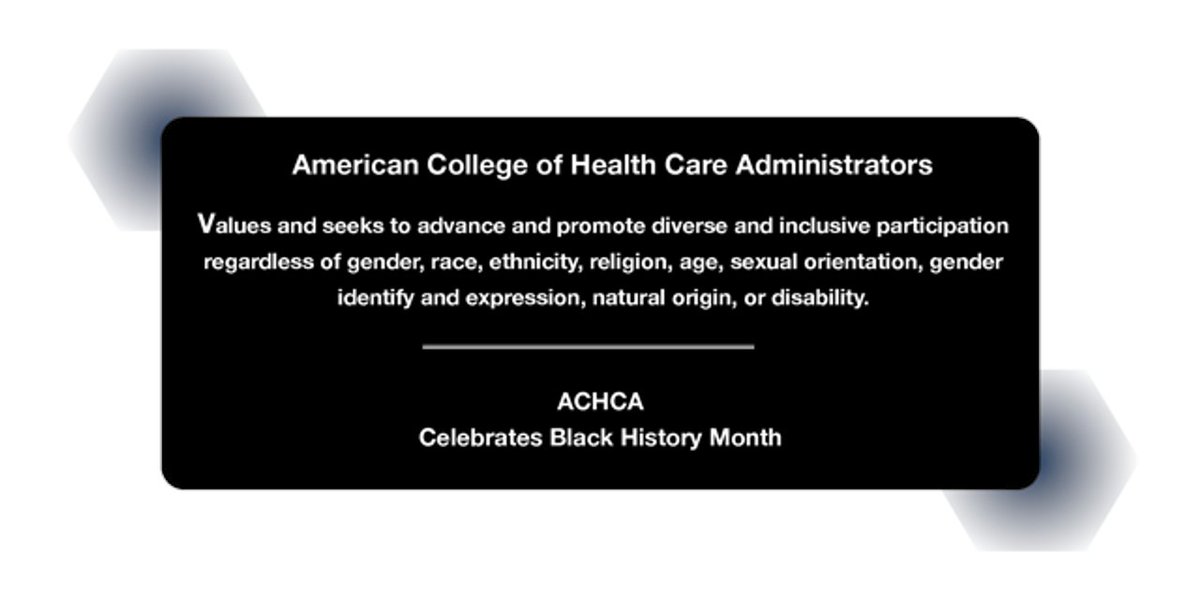 American College of Health Care Administrators

Values and seeks to advance and promote diverse and inclusive participation regardless of gender, race, ethnicity, religion, age, sexual orientation, gender identify and expression, natural origin, or disability.

ACHCA
Celebrates Black History Month